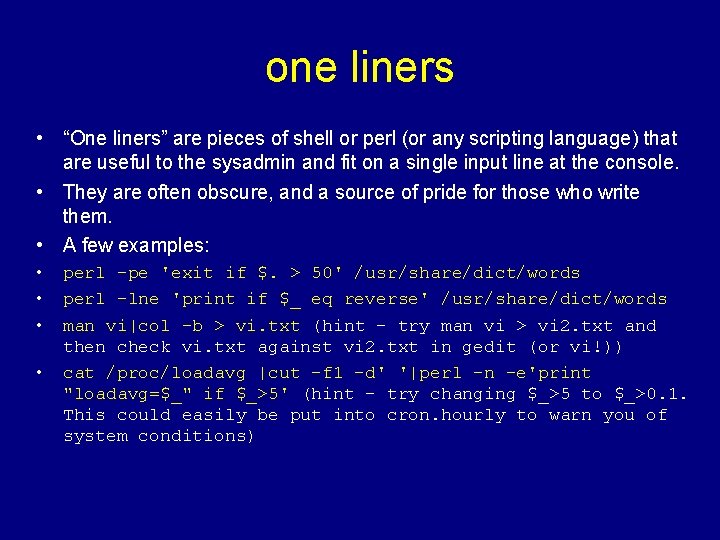 one liners

• “One liners” are pieces of shell or perl (or any scripting language) that are useful to the sysadmin and fit on a single input line at the console.

• They are often obscure, and a source of pride for those who write them.

• A few examples:

• perl -pe 'exit if $. > 50' /usr/share/dict/words

• perl -lne 'print if $_ eq reverse' /usr/share/dict/words

• man vi|col -b > vi.txt (hint - try man vi > vi2.txt and then check vi.txt against vi2.txt in gedit (or vi!))

• cat /proc/loadavg |cut -f1 -d' '|perl -n -e'print "loadavg=$_" if $_>5' (hint - try changing $_>5 to $_>0.1. This could easily be put into cron.hourly to warn you of system conditions)